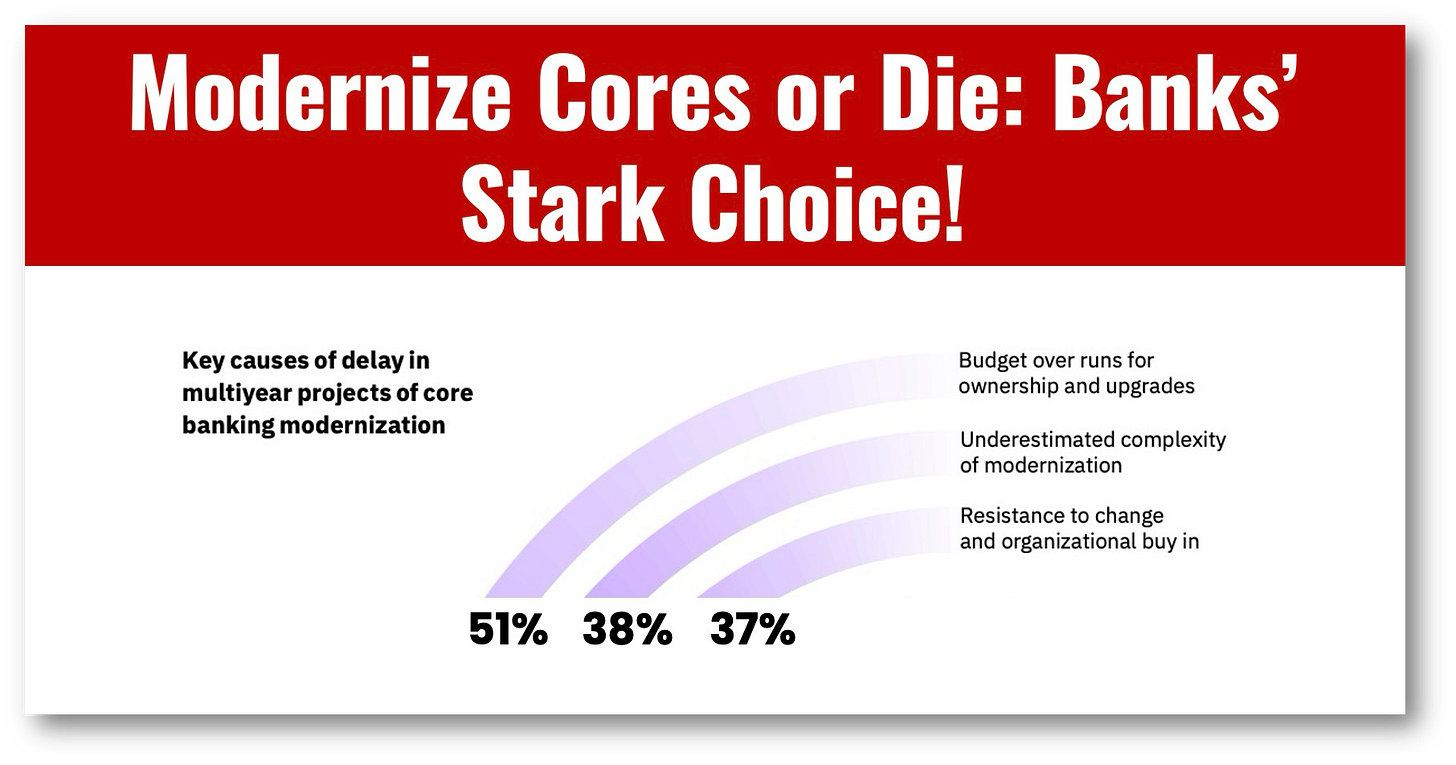 Modernize Cores or Die: Banks' Stark Choice!

Key causes of delay in multiyear projects of core banking modernization

Budget over runs for ownership and upgrades

Underestimated complexity of modernization

Resistance to change and organizational buy in

51% 38% 37%